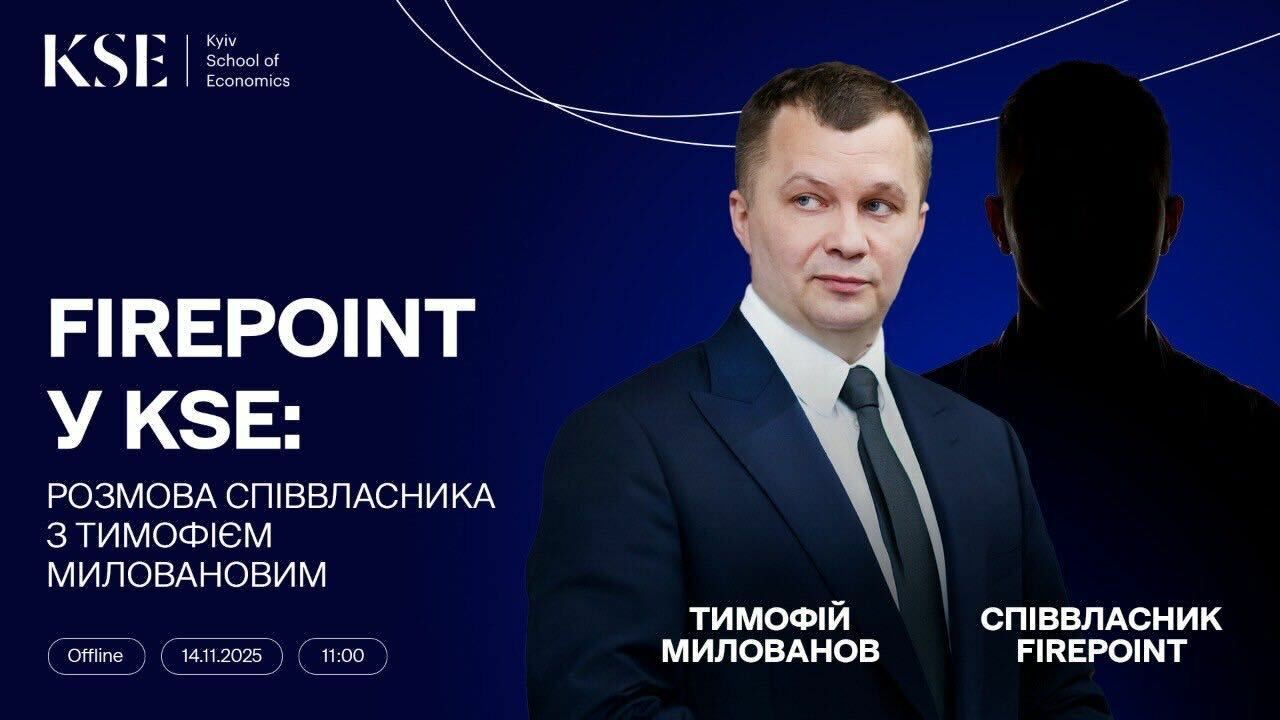 KSE | Kyiv School of Economics

FIREPOINT У KSE:

РОЗМОВА СПІВВЛАСНИКА З ТИМОФІЄМ МИЛОВАНОВИМ

Offline
14.11.2025
11:00

ТИМОФІЙ МИЛОВАНОВ

СПІВВЛАСНИК FIREPOINT